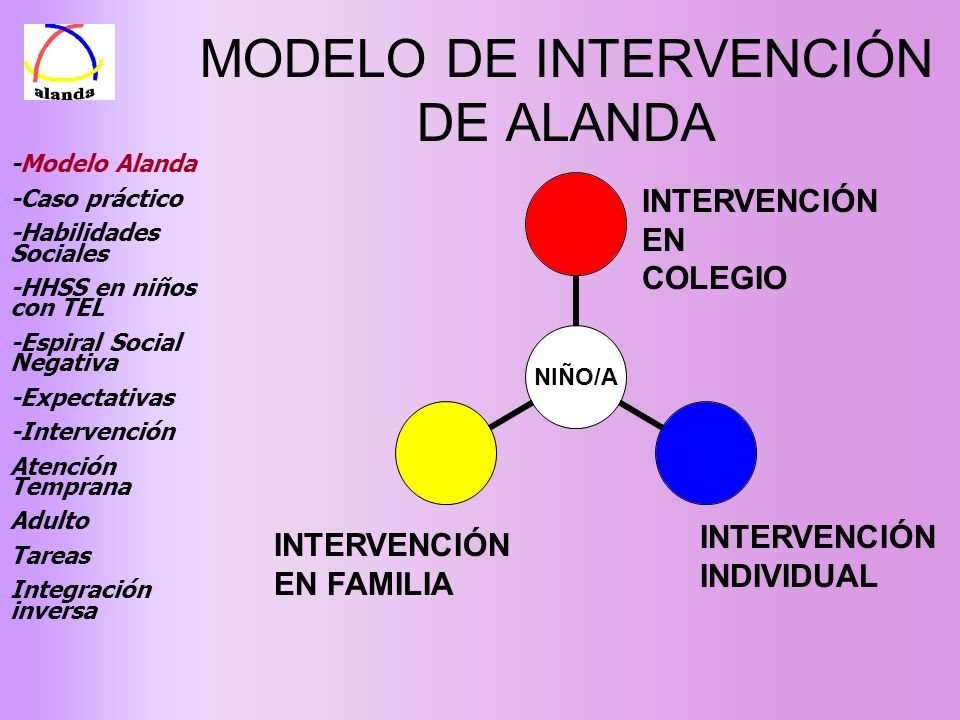 alanda

MODELO DE INTERVENCIÓN DE ALANDA

-Modelo Alanda
-Caso práctico
-Habilidades Sociales
-HHSS en niños con TEL
-Espiral Social Negativa
-Expectativas
-Intervención
Atención Temprana
Adulto
Tareas
Integración inversa

INTERVENCIÓN EN COLEGIO

NIÑO/A

INTERVENCIÓN EN FAMILIA

INTERVENCIÓN INDIVIDUAL